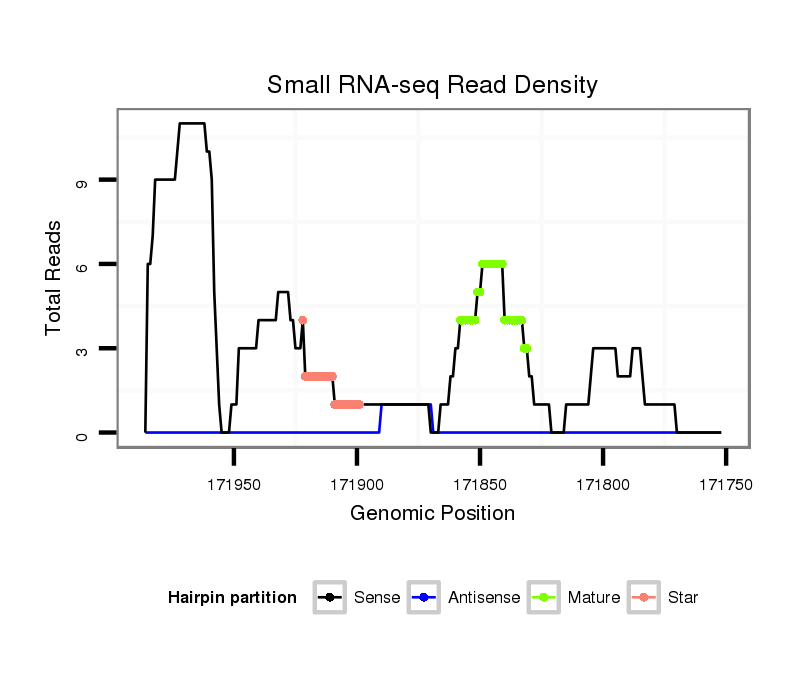 Small RNA-seq Read Density

Total Reads

9

6

3

0

171950

171900

171850

171800

171750

Genomic Position

Hairpin partition

Sense

Antisense

Mature

Star